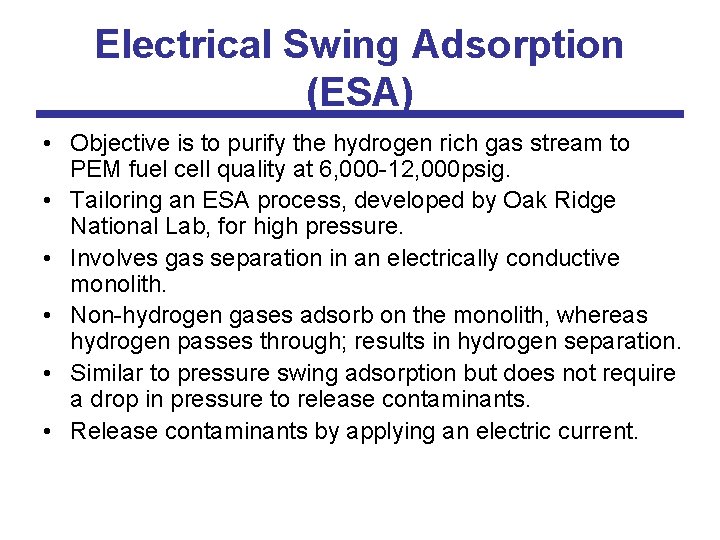 Electrical Swing Adsorption (ESA)

• Objective is to purify the hydrogen rich gas stream to PEM fuel cell quality at 6,000-12,000psig.
• Tailoring an ESA process, developed by Oak Ridge National Lab, for high pressure.
• Involves gas separation in an electrically conductive monolith.
• Non-hydrogen gases adsorb on the monolith, whereas hydrogen passes through; results in hydrogen separation.
• Similar to pressure swing adsorption but does not require a drop in pressure to release contaminants.
• Release contaminants by applying an electric current.